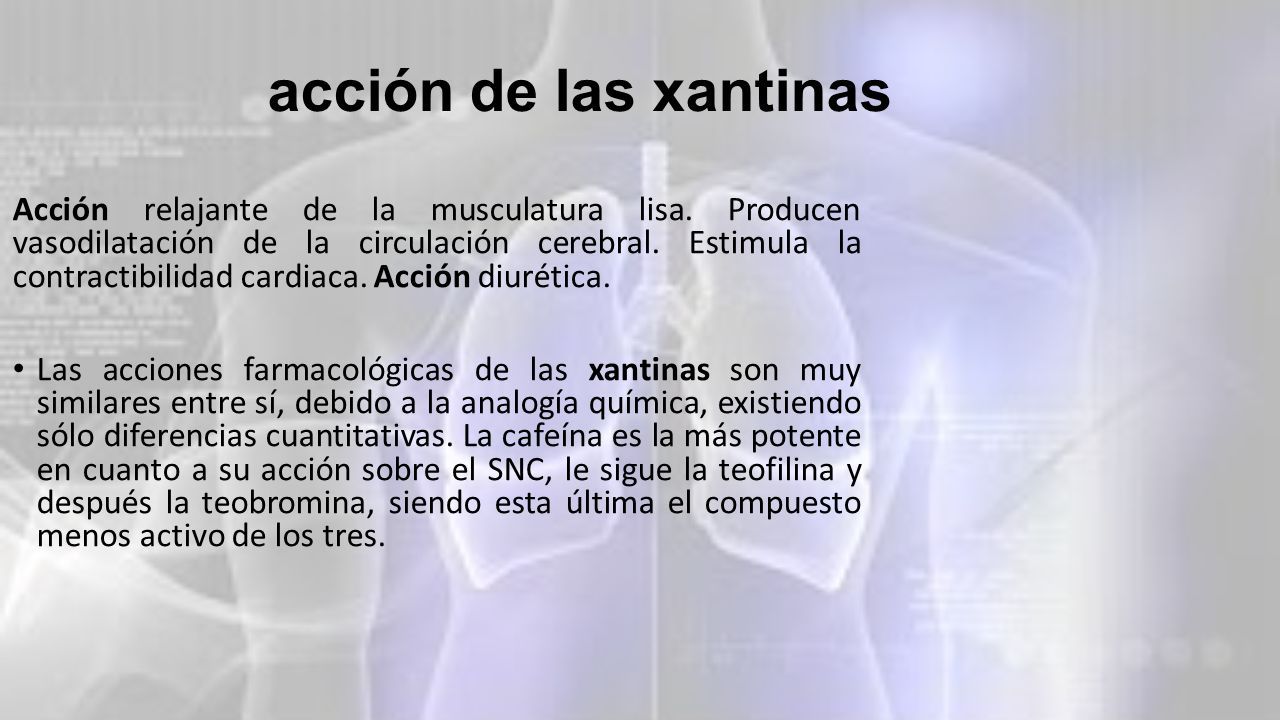 acción de las xantinas

Acción relajante de la musculatura lisa. Producen vasodilatación de la circulación cerebral. Estimula la contractibilidad cardiaca. Acción diurética.

• Las acciones farmacológicas de las xantinas son muy similares entre sí, debido a la analogía química, existiendo sólo diferencias cuantitativas. La cafeína es la más potente en cuanto a su acción sobre el SNC, le sigue la teofilina y después la teobromina, siendo esta última el compuesto menos activo de los tres.